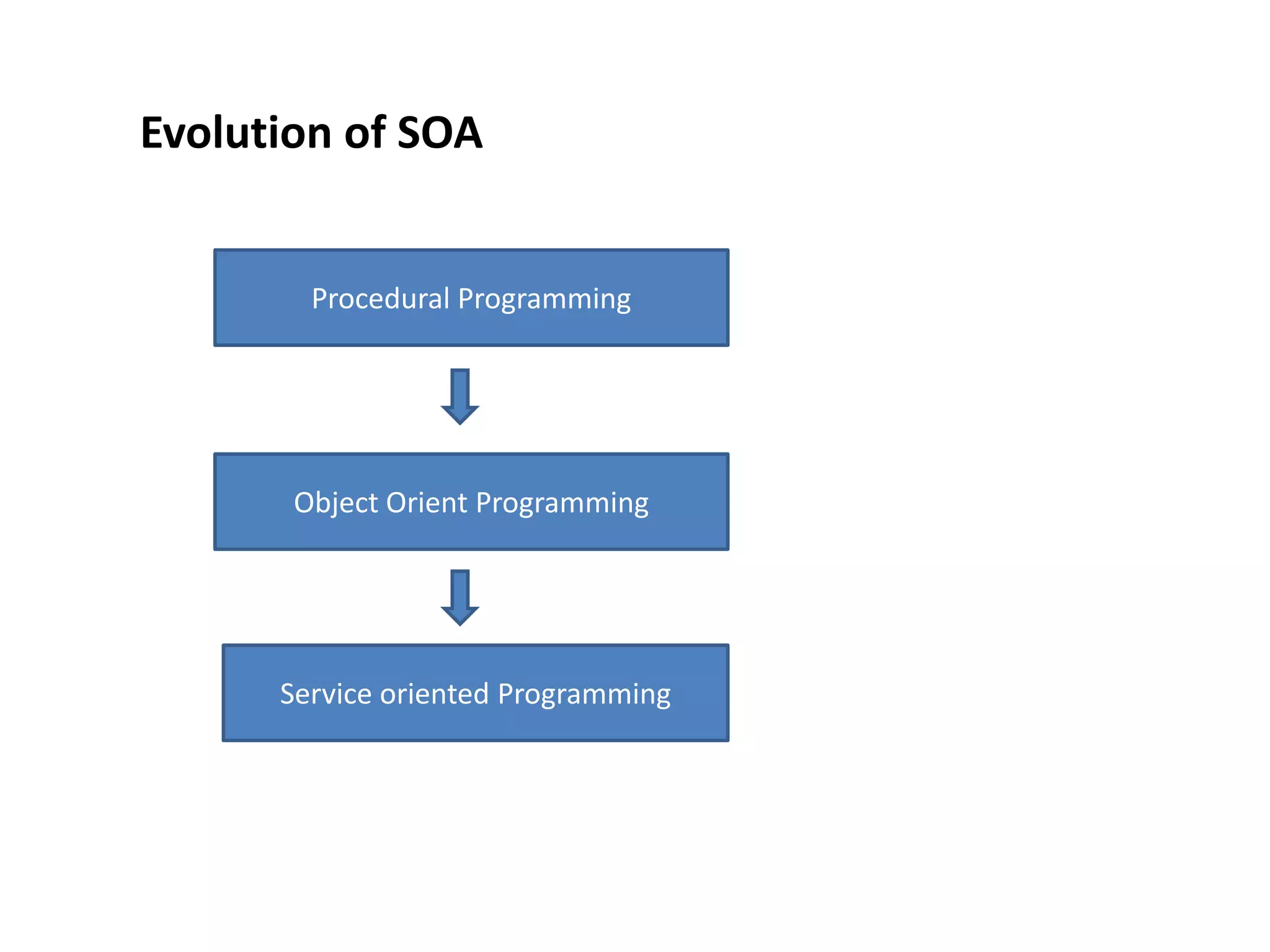 Evolution of SOA

Procedural Programming

Object Orient Programming

Service oriented Programming